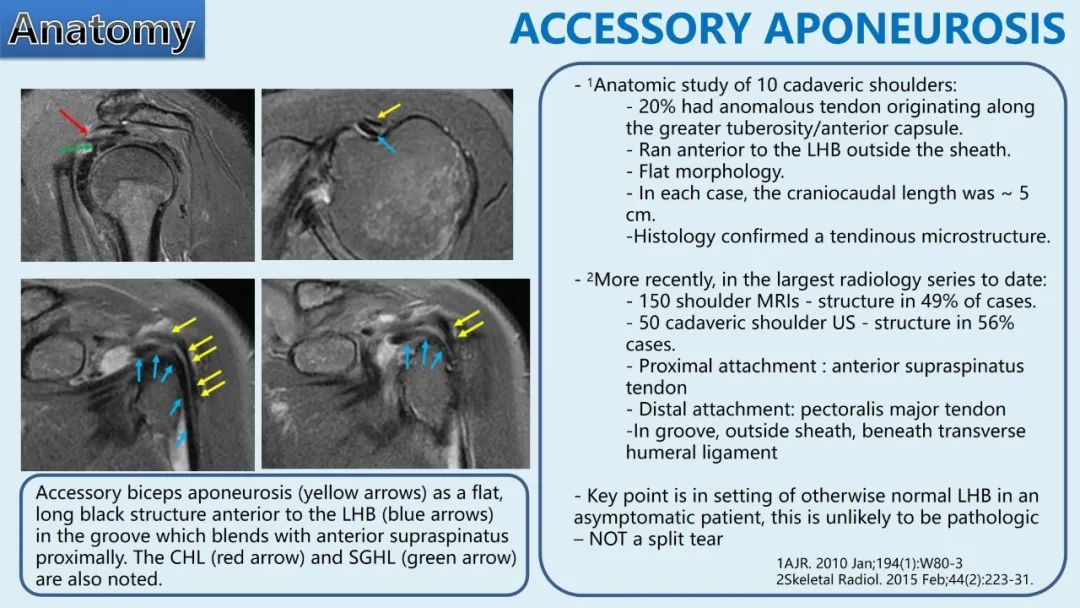 Anatomy

ACCESSORY APONEUROSIS

Accessory biceps aponeurosis (yellow arrows) as a flat, long black structure anterior to the LHB (blue arrows) in the groove which blends with anterior supraspinatus proximally. The CHL (red arrow) and SGHL (green arrow) are also noted.

- $^{1}$Anatomic study of 10 cadaveric shoulders:
- 20% had anomalous tendon originating along the greater tuberosity/anterior capsule.
- Ran anterior to the LHB outside the sheath.
- Flat morphology.
- In each case, the craniocaudal length was ~ 5 cm.
-Histology confirmed a tendinous microstructure.

- $^{2}$More recently, in the largest radiology series to date:
- 150 shoulder MRIs - structure in 49% of cases.
- 50 cadaveric shoulder US - structure in 56% cases.
- Proximal attachment : anterior supraspinatus tendon
- Distal attachment: pectoralis major tendon
-In groove, outside sheath, beneath transverse humeral ligament

- Key point is in setting of otherwise normal LHB in an asymptomatic patient, this is unlikely to be pathologic – NOT a split tear

1AJR. 2010 Jan;194(1):W80-3
2Skeletal Radiol. 2015 Feb;44(2):223-31.